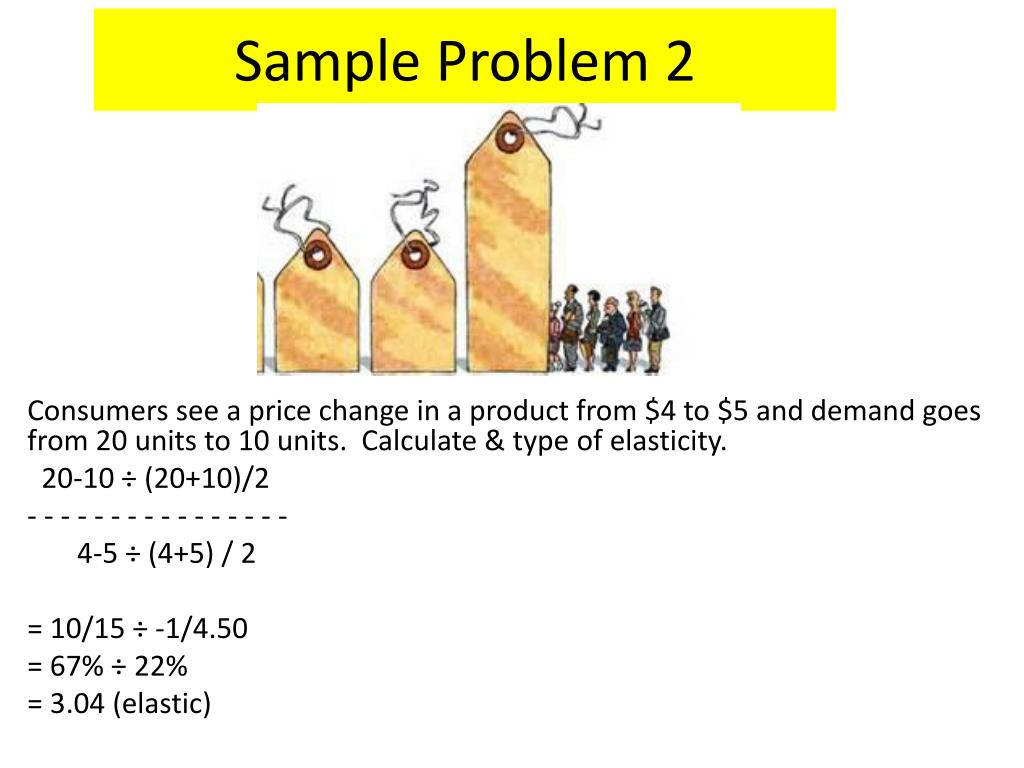 Sample Problem 2

Consumers see a price change in a product from \$4 to \$5 and demand goes from 20 units to 10 units. Calculate & type of elasticity.

20-10 ÷ (20+10)/2
- - - - - - - - - - - - - - - -
4-5 ÷ (4+5) / 2

= 10/15 ÷ -1/4.50
= 67% ÷ 22%
= 3.04 (elastic)